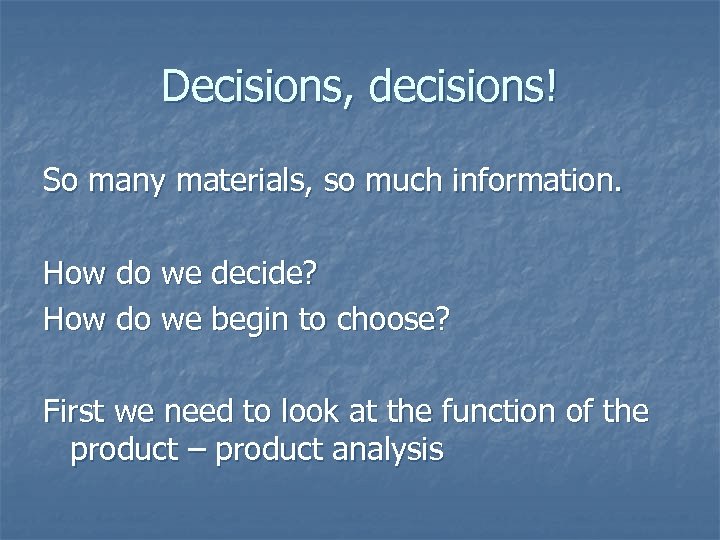 Decisions, decisions!

So many materials, so much information.

How do we decide?
How do we begin to choose?

First we need to look at the function of the product – product analysis